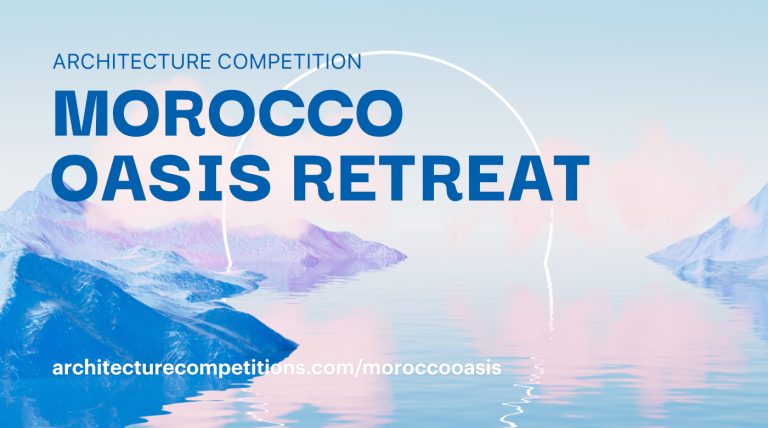 ARCHITECTURE COMPETITION

MOROCCO OASIS RETREAT

architecturecompetitions.com/moroccooasis